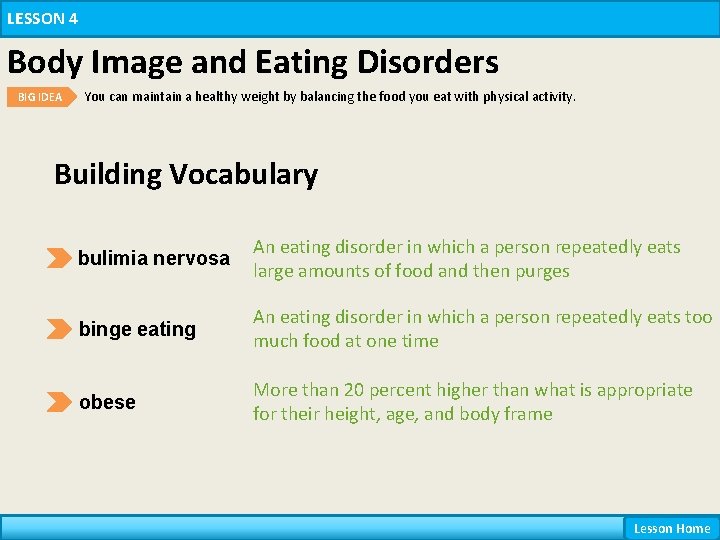 LESSON 4

Body Image and Eating Disorders

BIG IDEA You can maintain a healthy weight by balancing the food you eat with physical activity.

Building Vocabulary

bulimia nervosa An eating disorder in which a person repeatedly eats large amounts of food and then purges

binge eating An eating disorder in which a person repeatedly eats too much food at one time

obese More than 20 percent higher than what is appropriate for their height, age, and body frame

Lesson Home